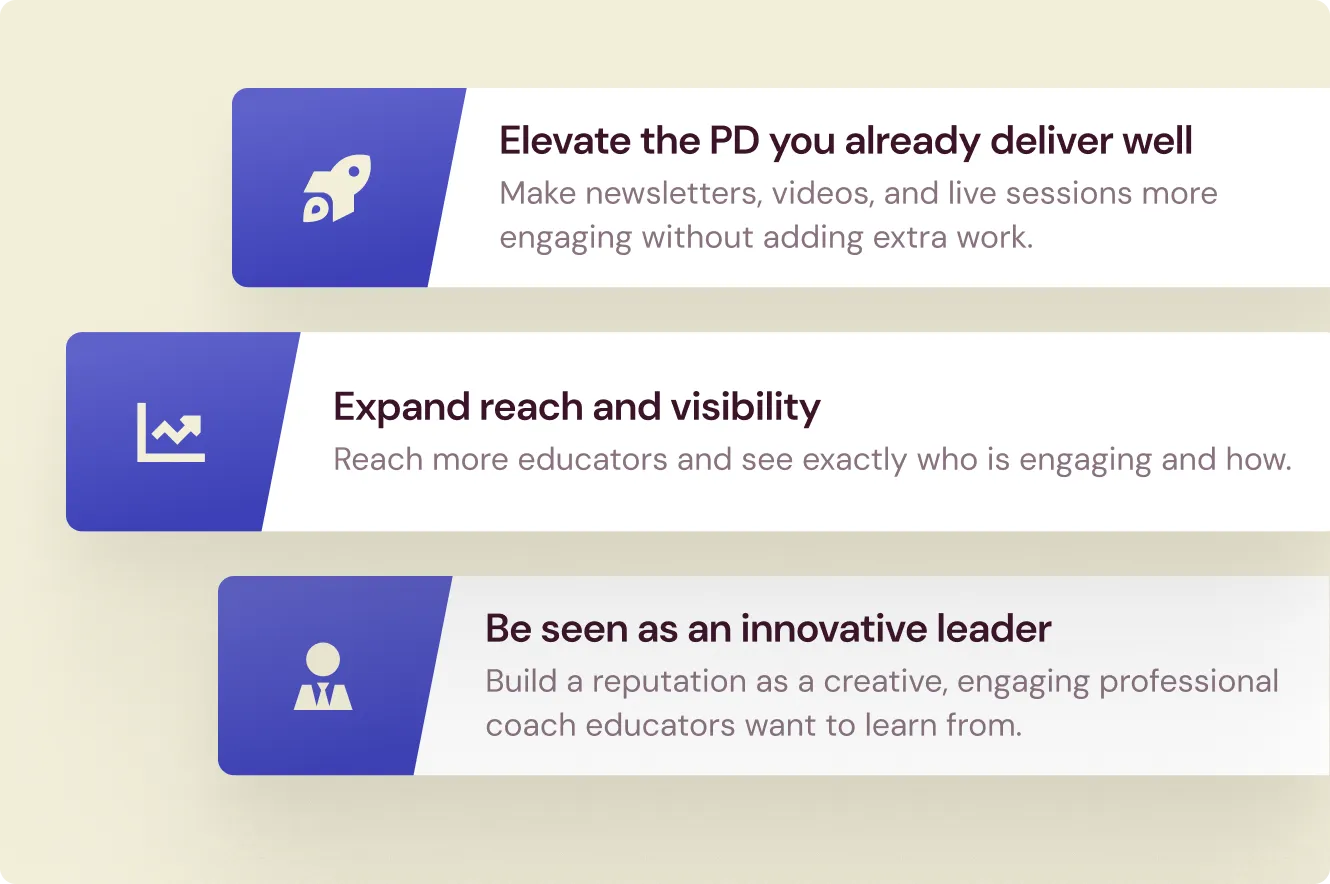 Elevate the PD you already deliver well
Make newsletters, videos, and live sessions more engaging without adding extra work.

Expand reach and visibility
Reach more educators and see exactly who is engaging and how.

Be seen as an innovative leader
Build a reputation as a creative, engaging professional coach educators want to learn from.